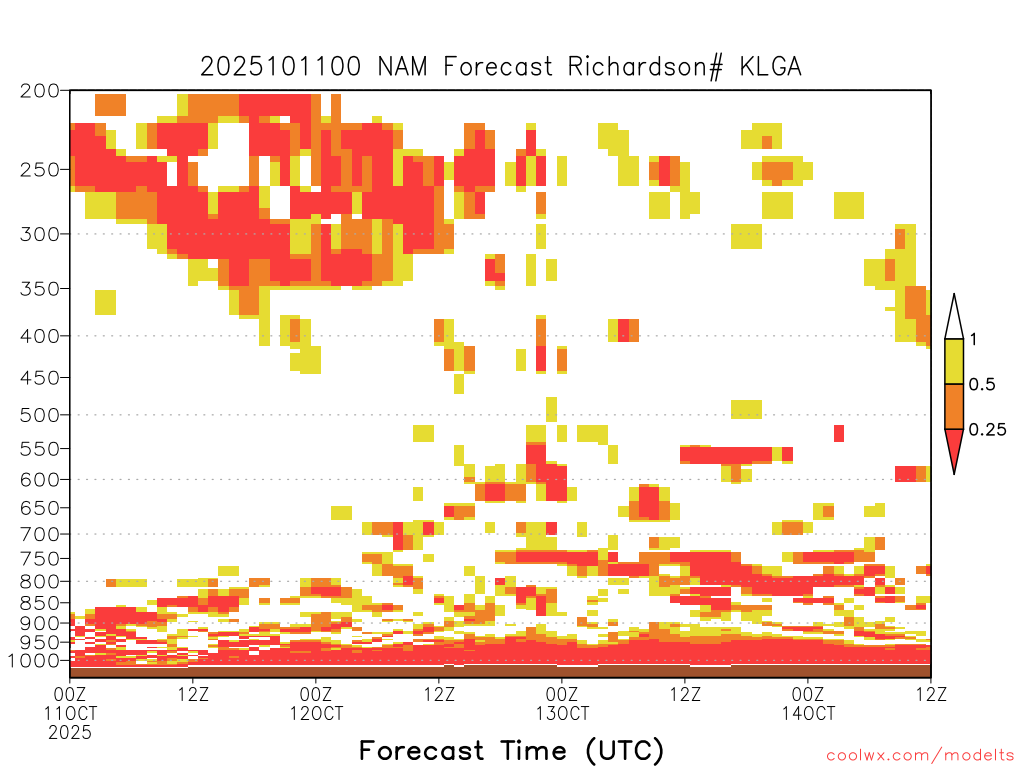 2025101100 NAM Forecast Richardson# KLGA

200
250
300
350
400
450
500
550
600
650
700
750
800
850
900
950
1000

1
0.5
0.25

00Z 11OCT 2025
12Z
00Z 12OCT
12Z
00Z 13OCT
12Z
00Z 14OCT
12Z

Forecast Time (UTC)

coolwx.com/modelts